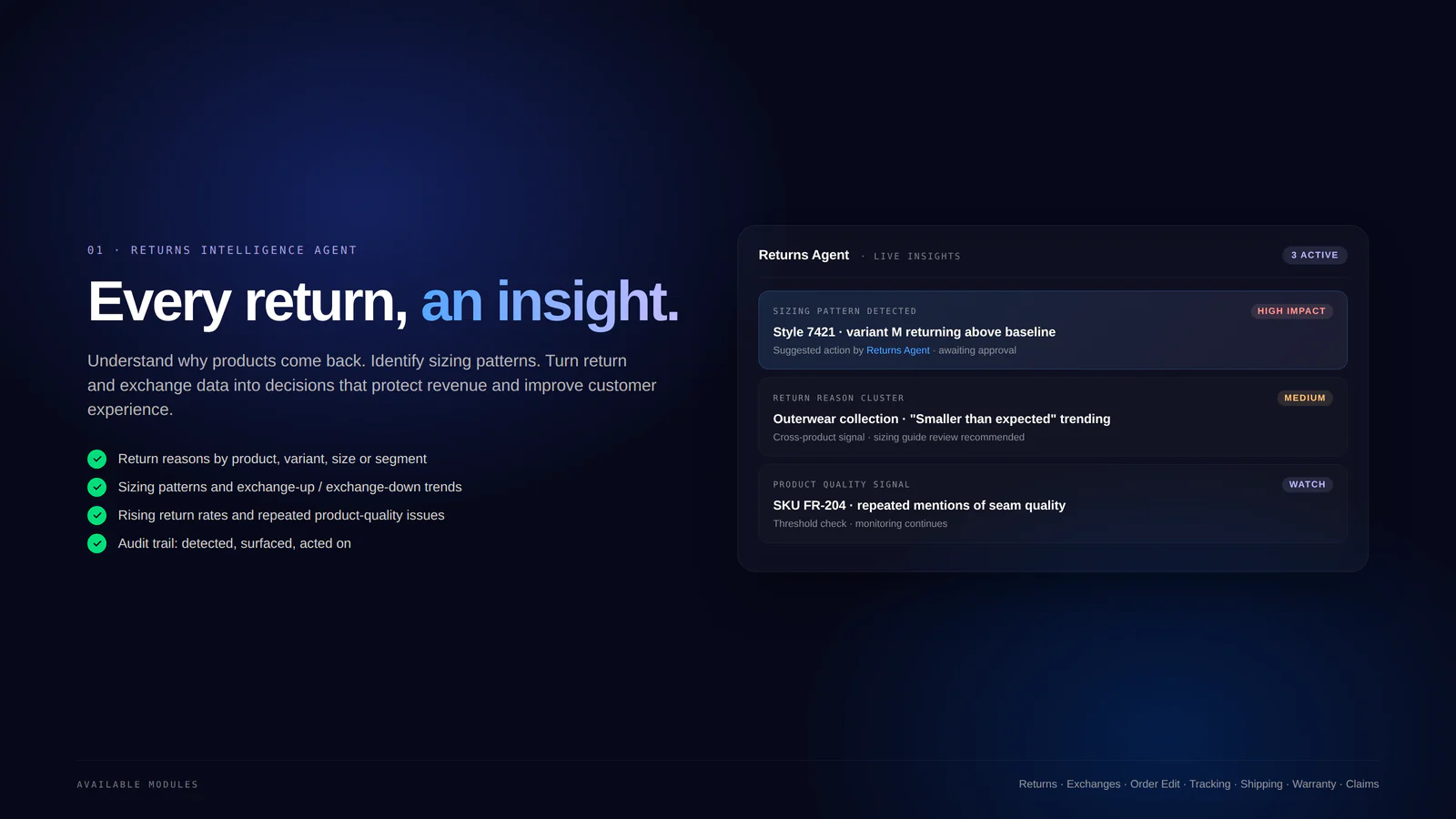 01 · RETURNS INTELLIGENCE AGENT

Every return, an insight.

Understand why products come back. Identify sizing patterns. Turn return and exchange data into decisions that protect revenue and improve customer experience.

Return reasons by product, variant, size or segment
Sizing patterns and exchange-up / exchange-down trends
Rising return rates and repeated product-quality issues
Audit trail: detected, surfaced, acted on

Returns Agent · LIVE INSIGHTS 3 ACTIVE

SIZING PATTERN DETECTED HIGH IMPACT
Style 7421 · variant M returning above baseline
Suggested action by Returns Agent · awaiting approval

RETURN REASON CLUSTER MEDIUM
Outerwear collection · "Smaller than expected" trending
Cross-product signal · sizing guide review recommended

PRODUCT QUALITY SIGNAL WATCH
SKU FR-204 · repeated mentions of seam quality
Threshold check · monitoring continues

AVAILABLE MODULES

Returns · Exchanges · Order Edit · Tracking · Shipping · Warranty · Claims